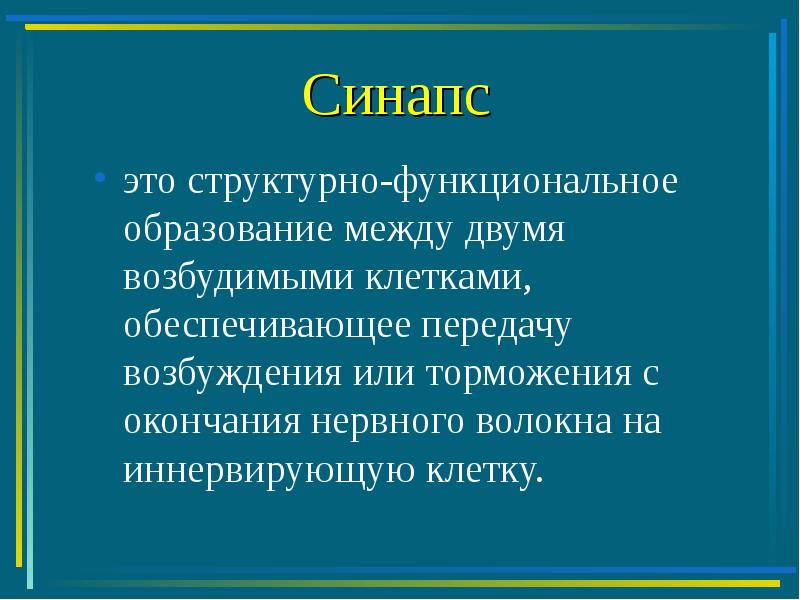 Синапс

• это структурно-функциональное образование между двумя возбудимыми клетками, обеспечивающее передачу возбуждения или торможения с окончания нервного волокна на иннервирующую клетку.